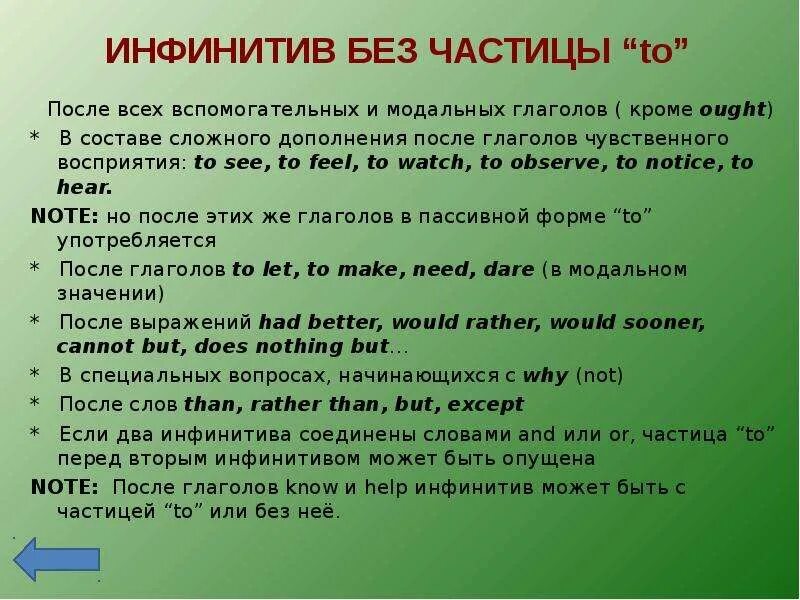 ИНФИНИТИВ БЕЗ ЧАСТИЦЫ “to”

После всех вспомогательных и модальных глаголов ( кроме ought)

* В составе сложного дополнения после глаголов чувственного восприятия: to see, to feel, to watch, to observe, to notice, to hear.

NOTE: но после этих же глаголов в пассивной форме “to” употребляется

* После глаголов to let, to make, need, dare (в модальном значении)

* После выражений had better, would rather, would sooner, cannot but, does nothing but...

* В специальных вопросах, начинающихся с why (not)

* После слов than, rather than, but, except

* Если два инфинитива соединены словами and или or, частица “to” перед вторым инфинитивом может быть опущена

NOTE: После глаголов know и help инфинитив может быть с частицей “to” или без неё.